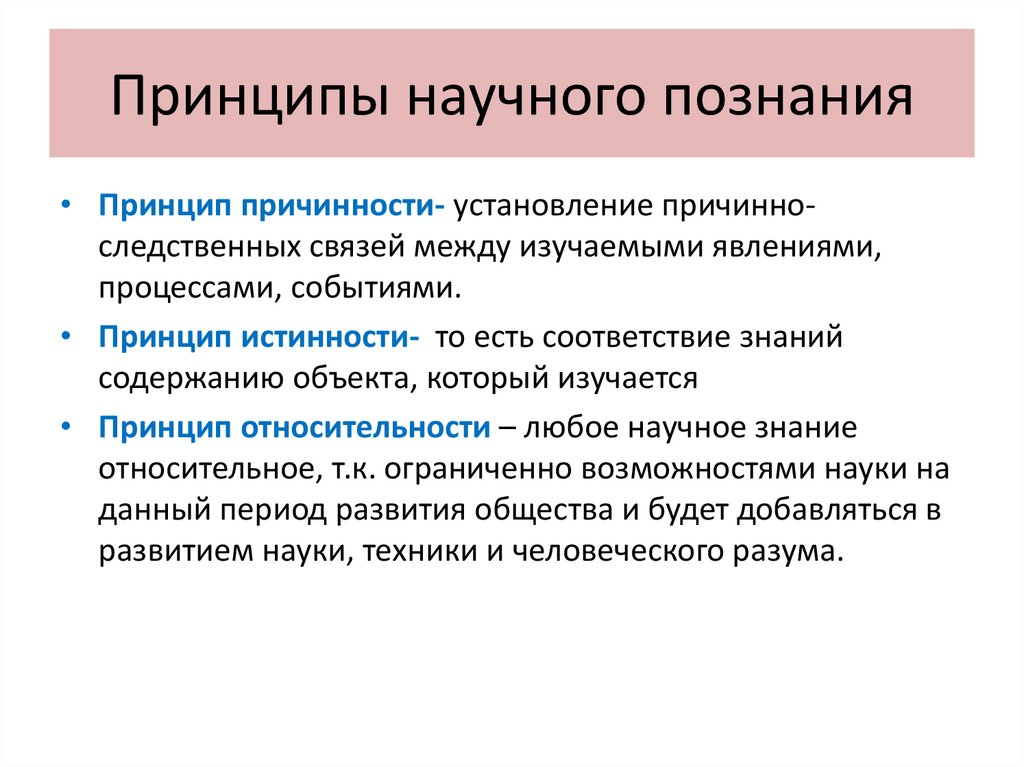 Принципы научного познания

• Принцип причинности- установление причинно-следственных связей между изучаемыми явлениями, процессами, событиями.

• Принцип истинности- то есть соответствие знаний содержанию объекта, который изучается

• Принцип относительности – любое научное знание относительное, т.к. ограниченно возможностями науки на данный период развития общества и будет добавляться в развитием науки, техники и человеческого разума.